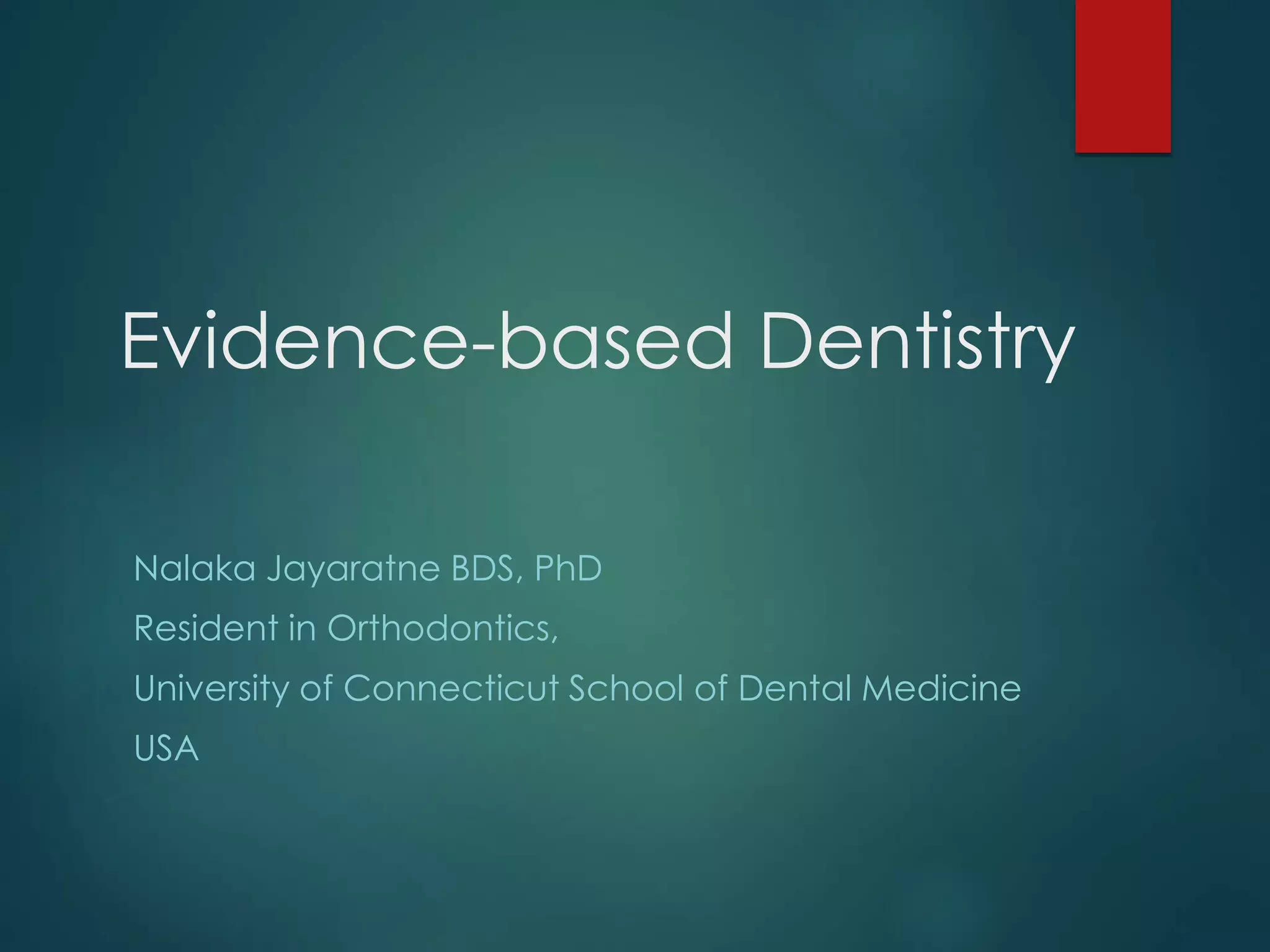 Evidence-based Dentistry

Nalaka Jayaratne BDS, PhD

Resident in Orthodontics,

University of Connecticut School of Dental Medicine

USA